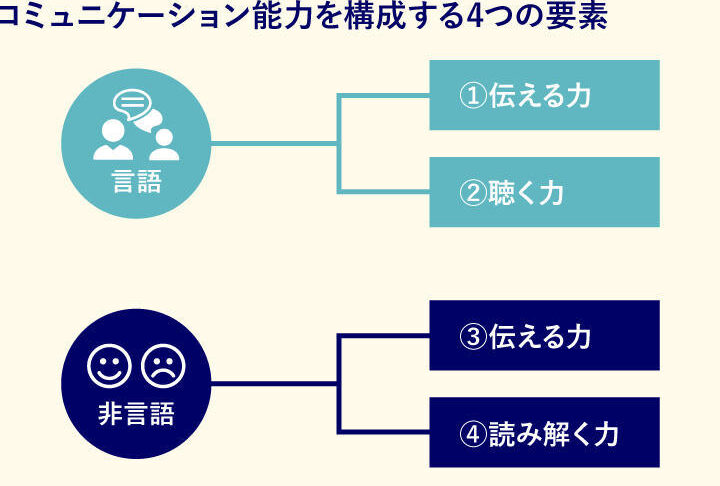 コミュニケーション能力を構成する4つの要素

言語

①伝える力

②聴く力

非言語

③伝える力

④読み解く力